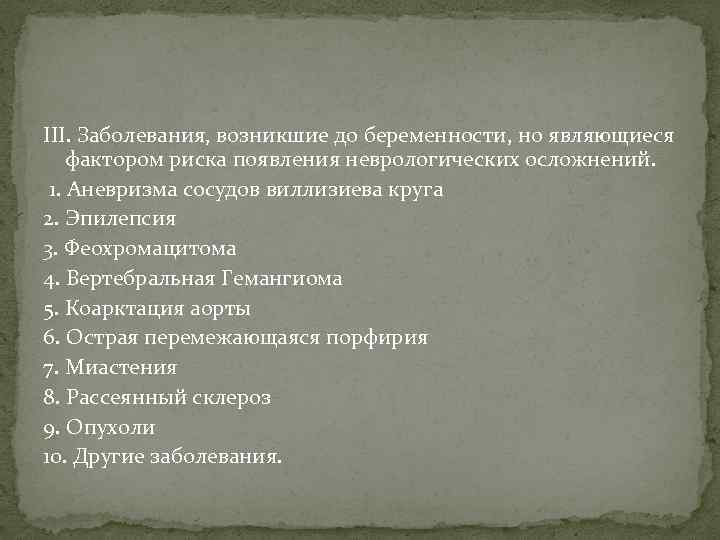 III. Заболевания, возникшие до беременности, но являющиеся фактором риска появления неврологических осложнений.

1. Аневризма сосудов виллизиева круга
2. Эпилепсия
3. Феохромацитома
4. Вертебральная Гемангиома
5. Коарктация аорты
6. Острая перемежающаяся порфирия
7. Миастения
8. Рассеянный склероз
9. Опухоли
10. Другие заболевания.